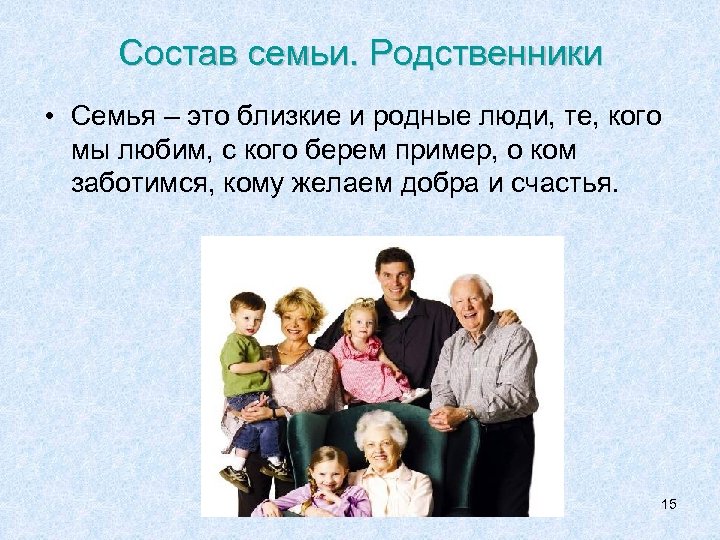 Состав семьи. Родственники

• Семья – это близкие и родные люди, те, кого мы любим, с кого берем пример, о ком заботимся, кому желаем добра и счастья.

15